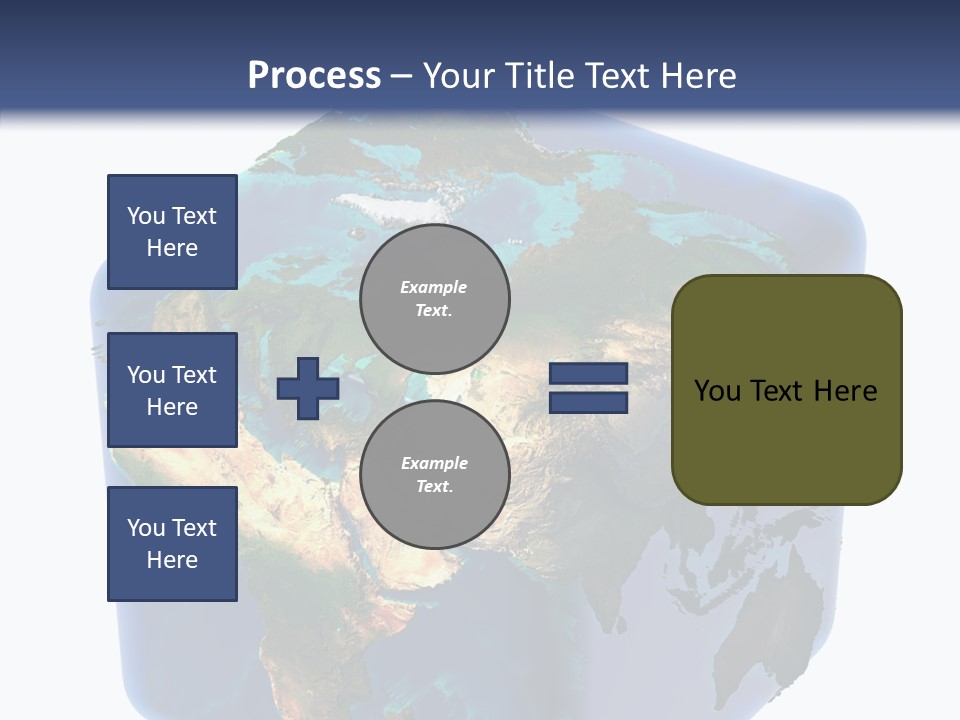 Process – Your Title Text Here

You Text Here

You Text Here

You Text Here

Example Text.

Example Text.

You Text Here